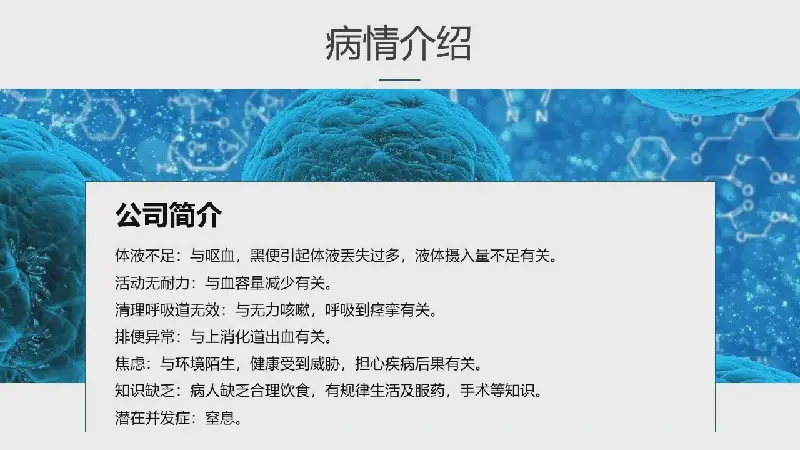 病情介绍

公司简介

体液不足：与呕血，黑便引起体液丢失过多，液体摄入量不足有关。

活动无耐力：与血容量减少有关。

清理呼吸道无效：与无力咳嗽，呼吸到痉挛有关。

排便异常：与上消化道出血有关。

焦虑：与环境陌生，健康受到威胁，担心疾病后果有关。

知识缺乏：病人缺乏合理饮食，有规律生活及服药，手术等知识。

潜在并发症：窒息。